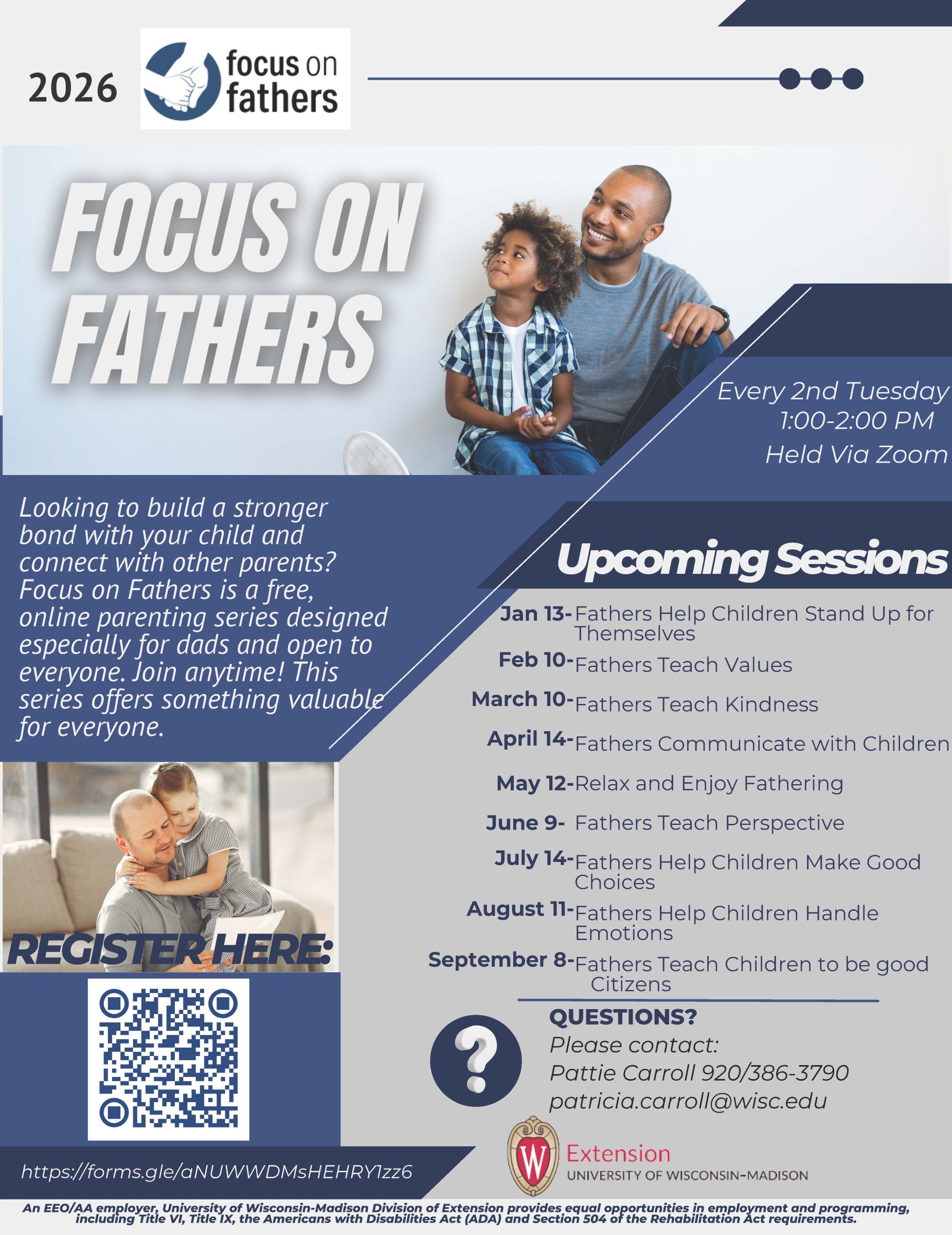 2026 focus on fathers

FOCUS ON FATHERS

Every 2nd Tuesday
1:00-2:00 PM
Held Via Zoom

Looking to build a stronger bond with your child and connect with other parents? Focus on Fathers is a free, online parenting series designed especially for dads and open to everyone. Join anytime! This series offers something valuable for everyone.

Upcoming Sessions

Jan 13- Fathers Help Children Stand Up for Themselves
Feb 10- Fathers Teach Values
March 10- Fathers Teach Kindness
April 14- Fathers Communicate with Children
May 12- Relax and Enjoy Fathering
June 9- Fathers Teach Perspective
July 14- Fathers Help Children Make Good Choices
August 11- Fathers Help Children Handle Emotions
September 8- Fathers Teach Children to be good Citizens

REGISTER HERE:

https://forms.gle/aNUWWDMsHEHRY1zz6

QUESTIONS?
Please contact:
Pattie Carroll 920/386-3790
patricia.carroll@wisc.edu

W Extension
UNIVERSITY OF WISCONSIN-MADISON

An EEO/AA employer, University of Wisconsin-Madison Division of Extension provides equal opportunities in employment and programming, including Title VI, Title IX, the Americans with Disabilities Act (ADA) and Section 504 of the Rehabilitation Act requirements.